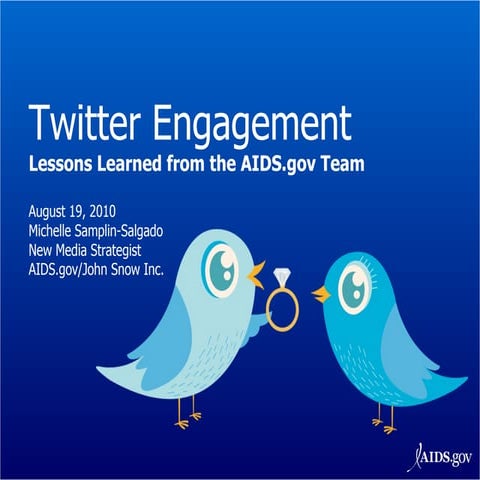 Twitter Engagement
Lessons Learned from the AIDS.gov Team

August 19, 2010
Michelle Samplin-Salgado
New Media Strategist
AIDS.gov/John Snow Inc.

AIDS.gov